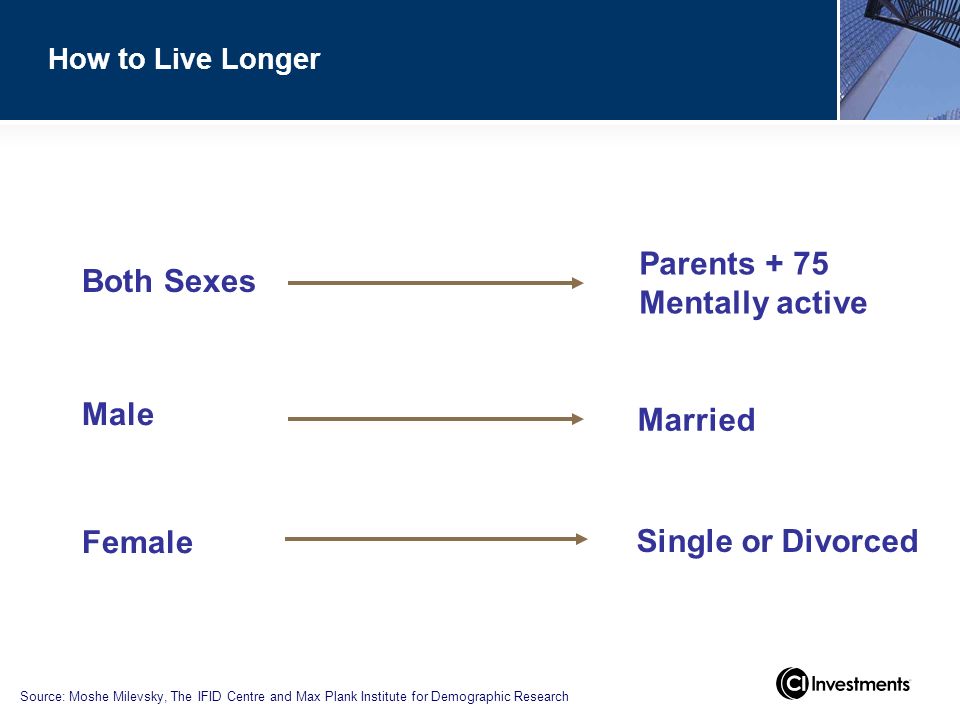 How to Live Longer

Both Sexes

Parents + 75
Mentally active

Male

Married

Female

Single or Divorced

Source: Moshe Milevsky, The IFID Centre and Max Plank Institute for Demographic Research

CI Investments